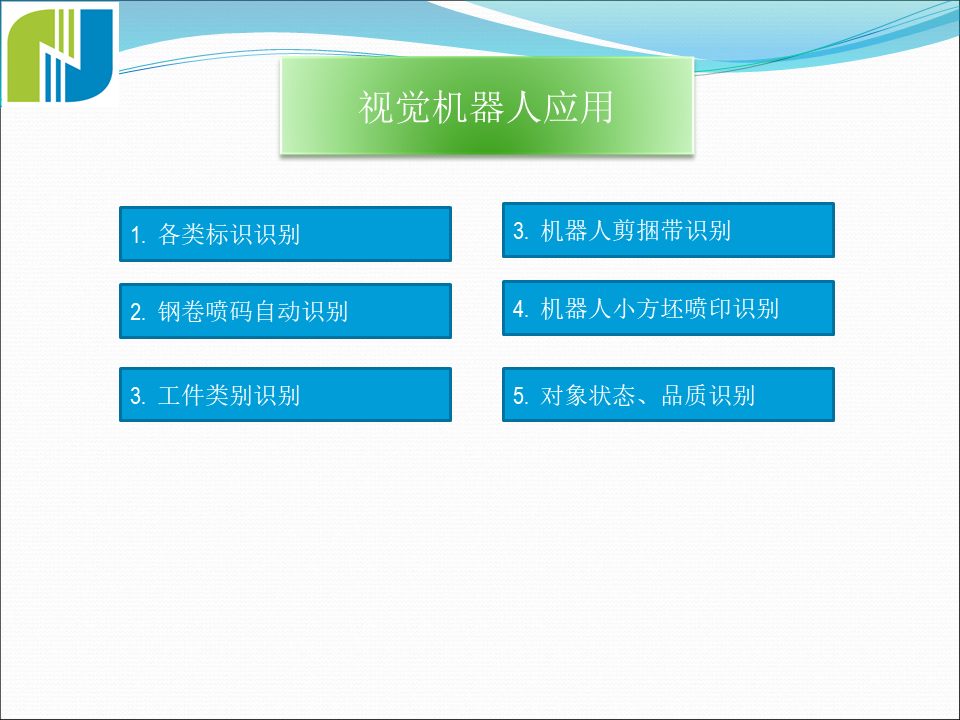 视觉机器人应用

1. 各类标识识别

2. 钢卷喷码自动识别

3. 工件类别识别

3. 机器人剪捆带识别

4. 机器人小方坯喷印识别

5. 对象状态、品质识别